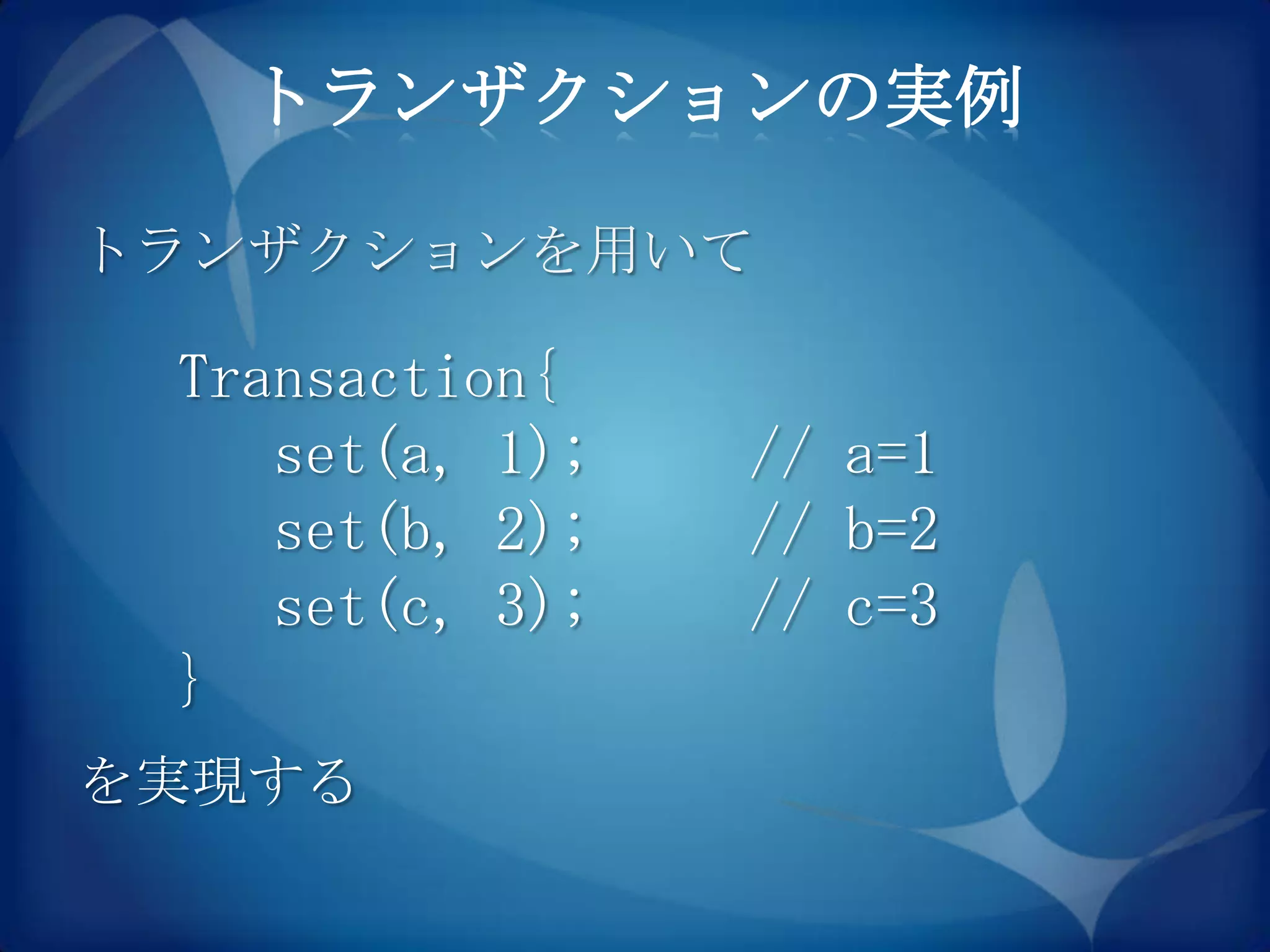 トランザクションの実例

トランザクションを用いて

Transaction{
set(a, 1); // a=1
set(b, 2); // b=2
set(c, 3); // c=3
}

を実現する